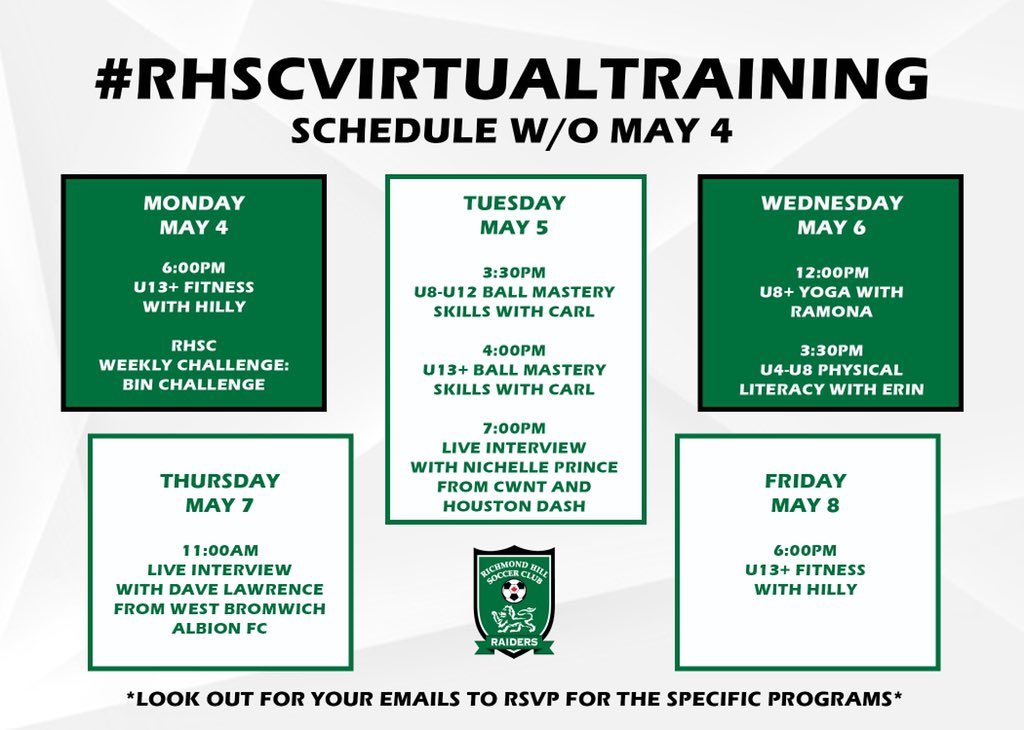 #RHSCVIRTUALTRAINING
SCHEDULE W/O MAY 4

MONDAY
MAY 4

6:00PM
U13+ FITNESS
WITH HILLY

RHSC
WEEKLY CHALLENGE:
BIN CHALLENGE

TUESDAY
MAY 5

3:30PM
U8-U12 BALL MASTERY
SKILLS WITH CARL

4:00PM
U13+ BALL MASTERY
SKILLS WITH CARL

7:00PM
LIVE INTERVIEW
WITH NICHELLE PRINCE
FROM CWNT AND
HOUSTON DASH

WEDNESDAY
MAY 6

12:00PM
U8+ YOGA WITH
RAMONA

3:30PM
U4-U8 PHYSICAL
LITERACY WITH ERIN

THURSDAY
MAY 7

11:00AM
LIVE INTERVIEW
WITH DAVE LAWRENCE
FROM WEST BROMWICH
ALBION FC

RICHMOND HILL
SOCCER CLUB
RAIDERS

FRIDAY
MAY 8

6:00PM
U13+ FITNESS
WITH HILLY

*LOOK OUT FOR YOUR EMAILS TO RSVP FOR THE SPECIFIC PROGRAMS*